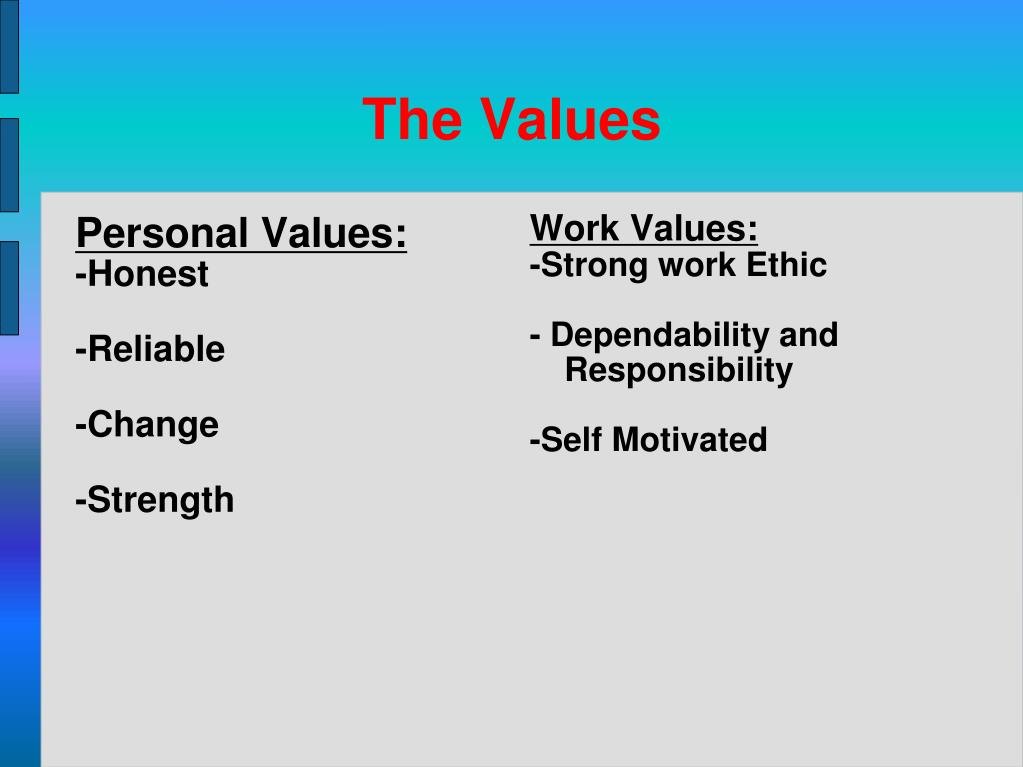 The Values

Personal Values:
-Honest

-Reliable

-Change

-Strength

Work Values:
-Strong work Ethic

- Dependability and Responsibility

-Self Motivated